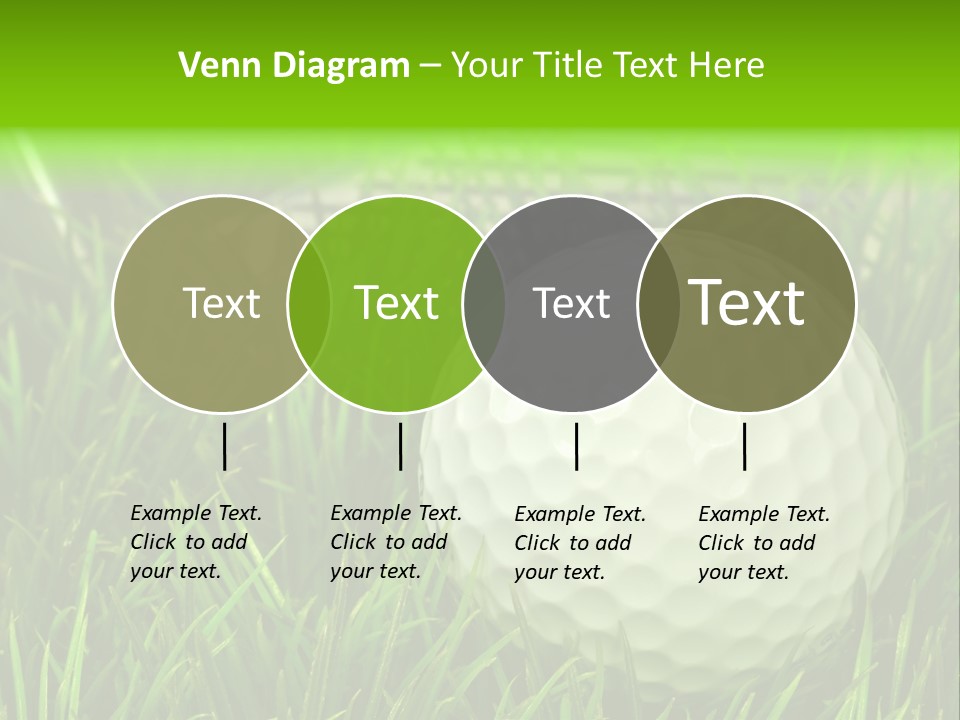 Venn Diagram – Your Title Text Here

Text

Text

Text

Text

Example Text. Click to add your text.

Example Text. Click to add your text.

Example Text. Click to add your text.

Example Text. Click to add your text.